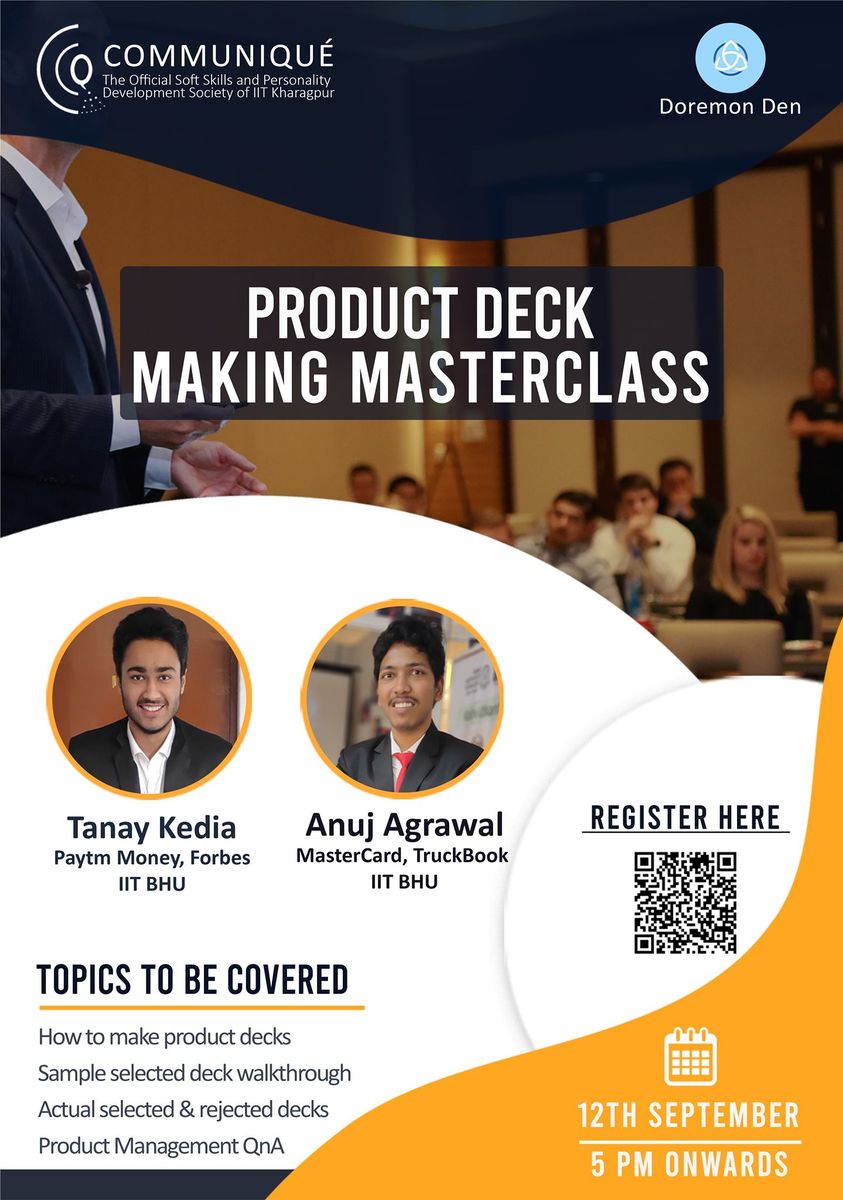 COMMUNIQUÉ
The Official Soft Skills and Personality Development Society of IIT Kharagpur

Doremon Den

PRODUCT DECK
MAKING MASTERCLASS

Tanay Kedia
Paytm Money, Forbes
IIT BHU

Anuj Agrawal
MasterCard, TruckBook
IIT BHU

REGISTER HERE

TOPICS TO BE COVERED

How to make product decks
Sample selected deck walkthrough
Actual selected & rejected decks
Product Management QnA

12TH SEPTEMBER
5 PM ONWARDS